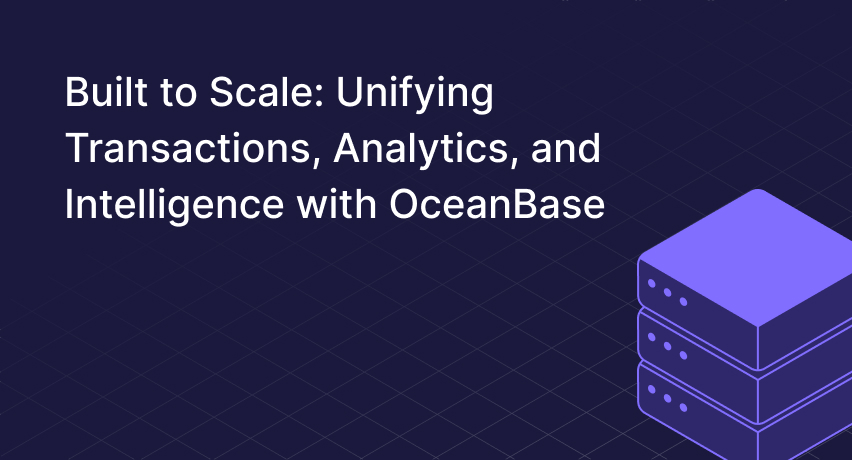 Built to Scale: Unifying Transactions, Analytics, and Intelligence with OceanBase